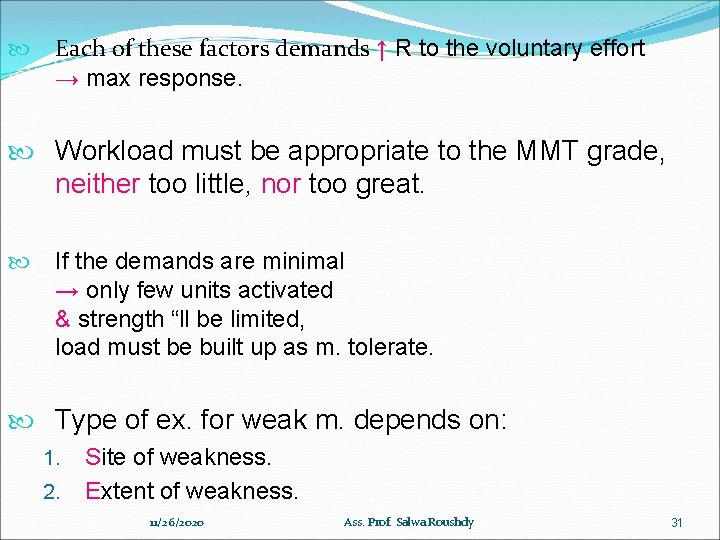 Each of these factors demands ↑ R to the voluntary effort → max response.

Workload must be appropriate to the MMT grade, neither too little, nor too great.

If the demands are minimal
→ only few units activated
& strength “ll be limited,
load must be built up as m. tolerate.

Type of ex. for weak m. depends on:
1. Site of weakness.
2. Extent of weakness.

11/26/2020 Ass. Prof. Salwa Roushdy 31